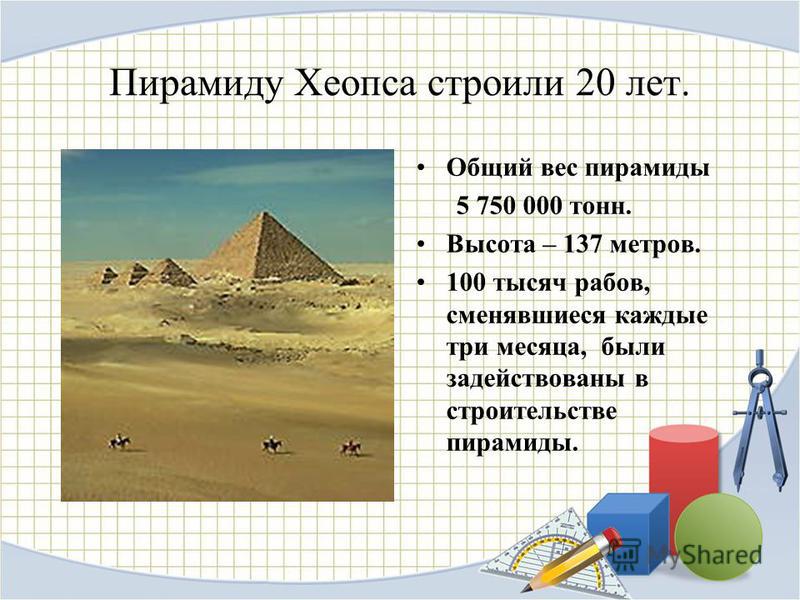 Пирамиду Хеопса строили 20 лет.

• Общий вес пирамиды 5 750 000 тонн.

• Высота – 137 метров.

• 100 тысяч рабов, сменявшиеся каждые три месяца, были задействованы в строительстве пирамиды.

MyShared